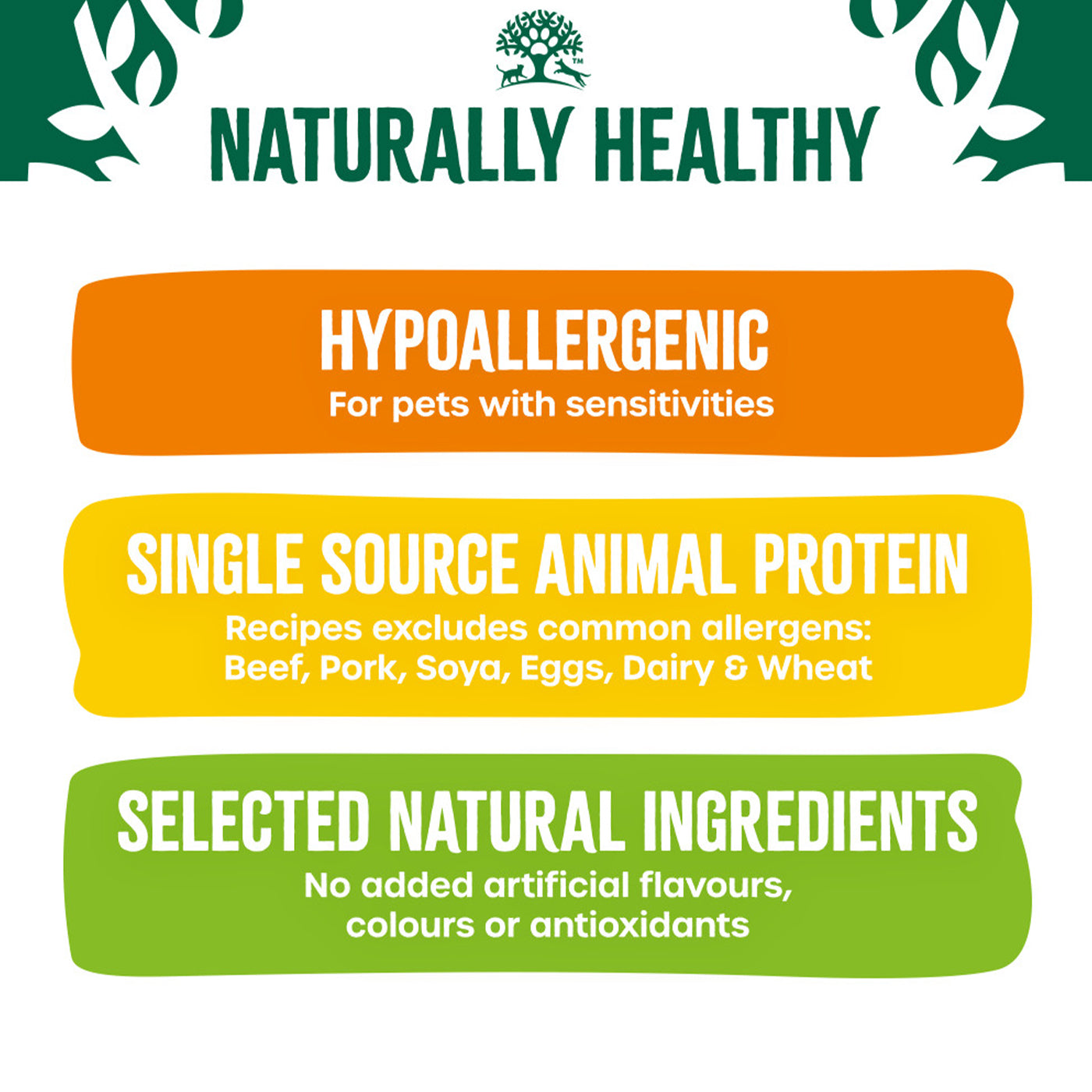 ™

NATURALLY HEALTHY

HYPOALLERGENIC
For pets with sensitivities

SINGLE SOURCE ANIMAL PROTEIN
Recipes excludes common allergens: Beef, Pork, Soya, Eggs, Dairy & Wheat

SELECTED NATURAL INGREDIENTS
No added artificial flavours, colours or antioxidants